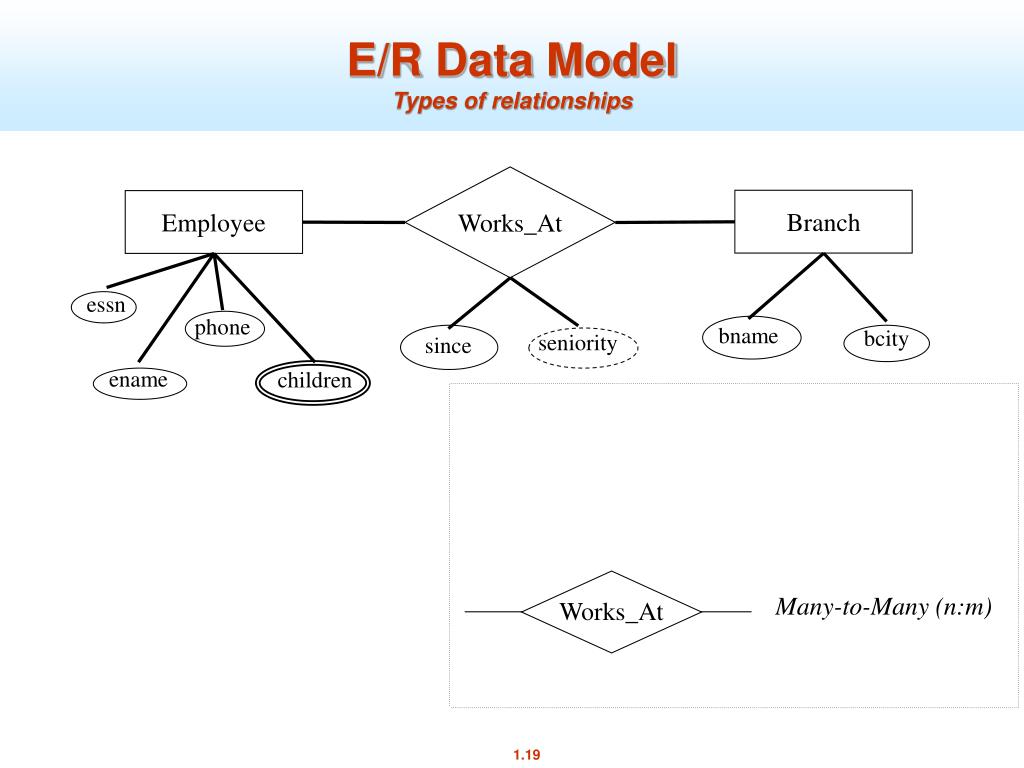 E/R Data Model
Types of relationships

Employee

Works_At

Branch

essn

phone

ename

children

since

seniority

bname

bcity

Works_At

Many-to-Many (n:m)

1.19